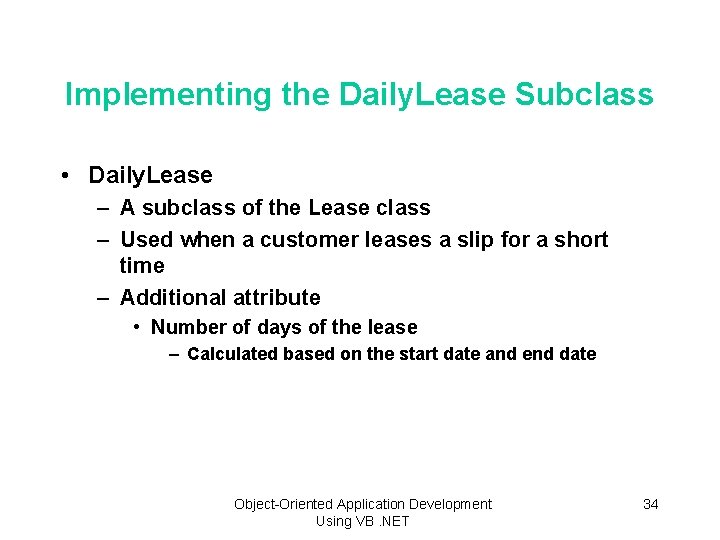 Implementing the DailyLease Subclass

• DailyLease
– A subclass of the Lease class
– Used when a customer leases a slip for a short time
– Additional attribute
• Number of days of the lease
– Calculated based on the start date and end date

Object-Oriented Application Development Using VB .NET

34